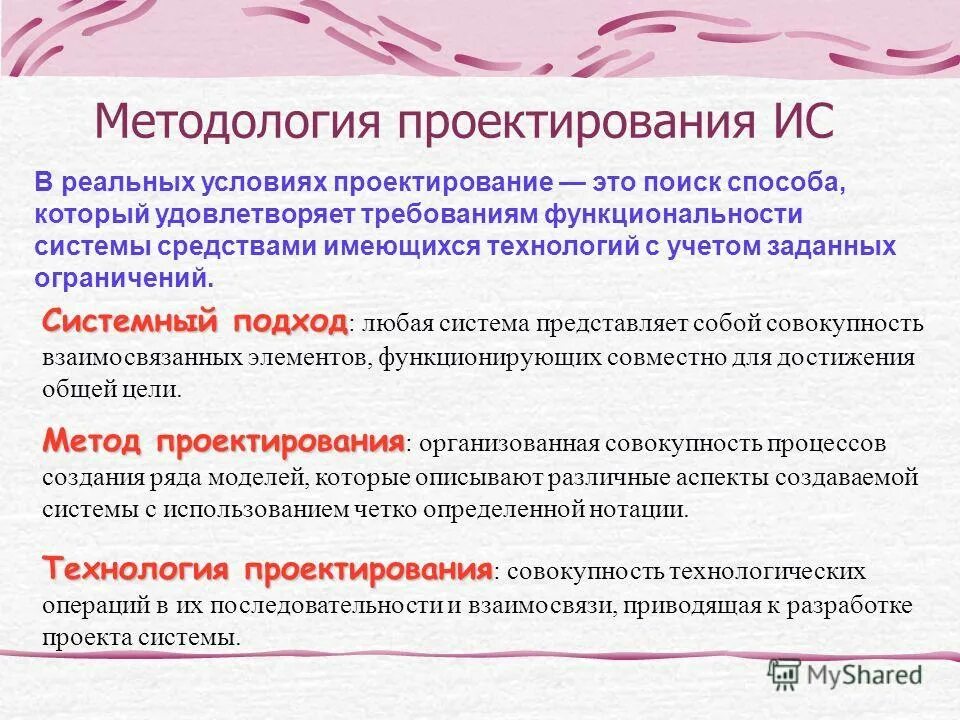 Методология проектирования ИС

В реальных условиях проектирование — это поиск способа, который удовлетворяет требованиям функциональности системы средствами имеющихся технологий с учетом заданных ограничений.

Системный подход: любая система представляет собой совокупность взаимосвязанных элементов, функционирующих совместно для достижения общей цели.

Метод проектирования: организованная совокупность процессов создания ряда моделей, которые описывают различные аспекты создаваемой системы с использованием четко определенной нотации.

Технология проектирования: совокупность технологических операций в их последовательности и взаимосвязи, приводящая к разработке проекта системы.

MyShared